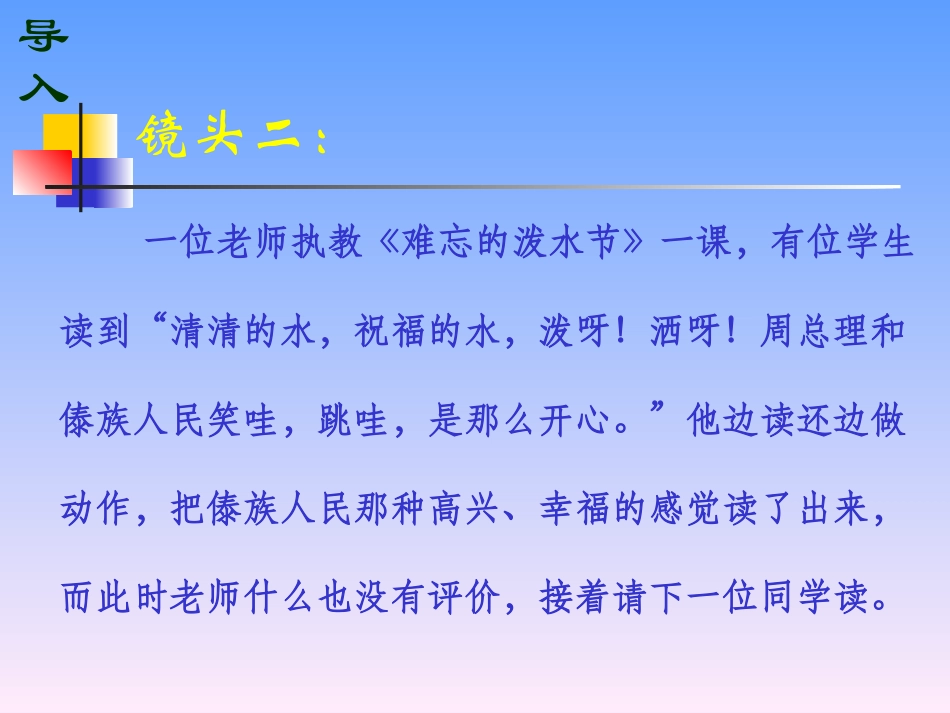 导入

镜头二：

一位老师执教《难忘的泼水节》一课，有位学生读到“清清的水，祝福的水，泼呀！洒呀！周总理和傣族人民笑哇，跳哇，是那么开心。”他边读还边做动作，把傣族人民那种高兴、幸福的感觉读了出来，而此时老师什么也没有评价，接着请下一位同学读。